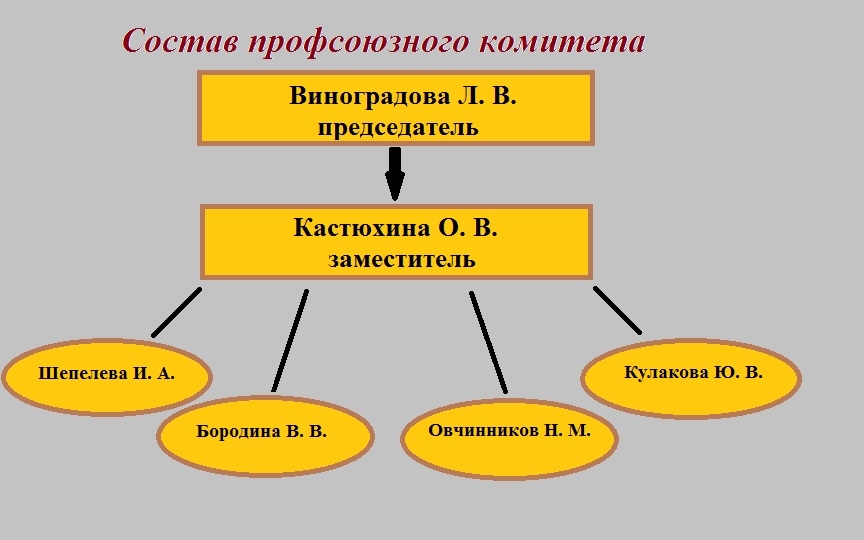 Состав профсоюзного комитета

Виноградова Л. В.
председатель

Кастюхина О. В.
заместитель

Шепелева И. А.

Бородина В. В.

Овчинников Н. М.

Кулакова Ю. В.